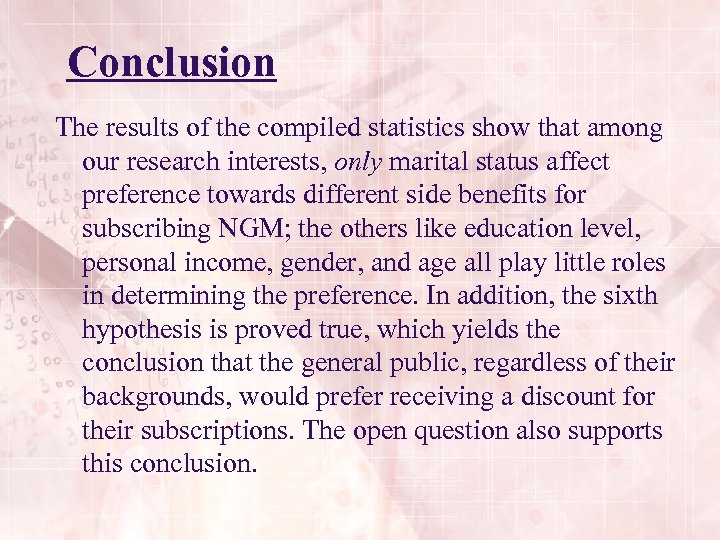 Conclusion

The results of the compiled statistics show that among our research interests, only marital status affect preference towards different side benefits for subscribing NGM; the others like education level, personal income, gender, and age all play little roles in determining the preference. In addition, the sixth hypothesis is proved true, which yields the conclusion that the general public, regardless of their backgrounds, would prefer receiving a discount for their subscriptions. The open question also supports this conclusion.